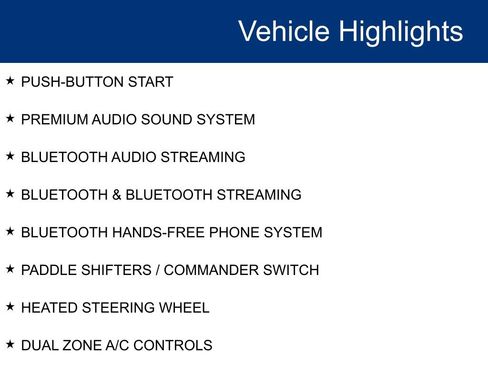 Vehicle Highlights

★ PUSH-BUTTON START

★ PREMIUM AUDIO SOUND SYSTEM

★ BLUETOOTH AUDIO STREAMING

★ BLUETOOTH & BLUETOOTH STREAMING

★ BLUETOOTH HANDS-FREE PHONE SYSTEM

★ PADDLE SHIFTERS / COMMANDER SWITCH

★ HEATED STEERING WHEEL

★ DUAL ZONE A/C CONTROLS